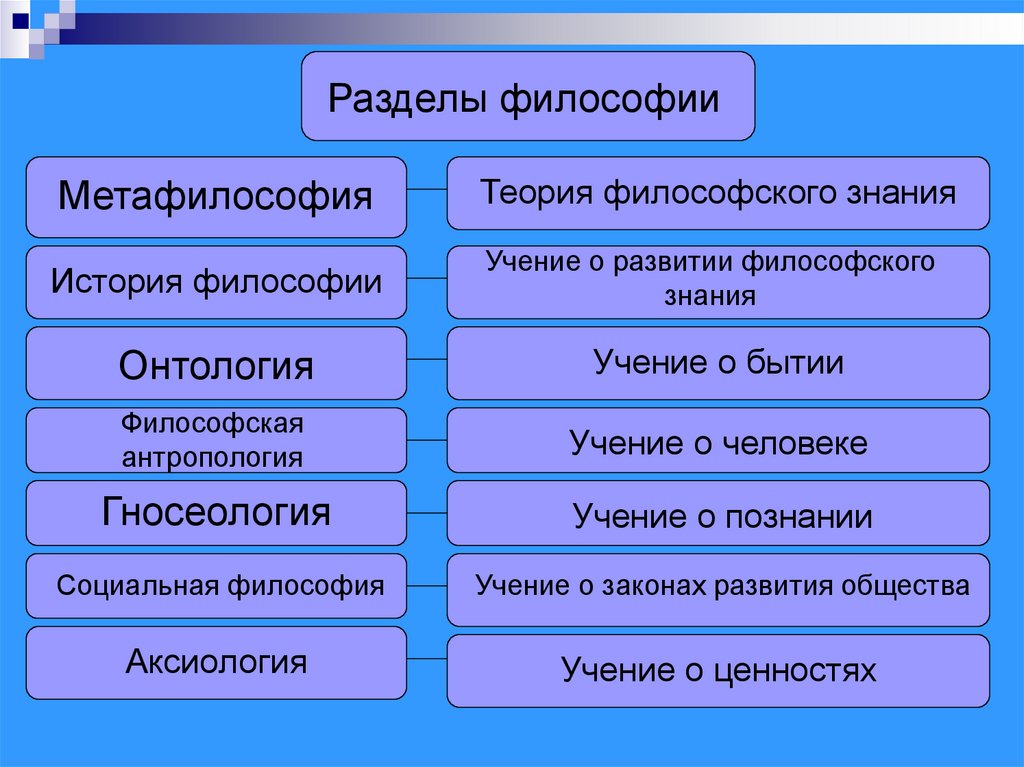 Разделы философии

Метафилософия

Теория философского знания

История философии

Учение о развитии философского знания

Онтология

Учение о бытии

Философская антропология

Учение о человеке

Гносеология

Учение о познании

Социальная философия

Учение о законах развития общества

Аксиология

Учение о ценностях